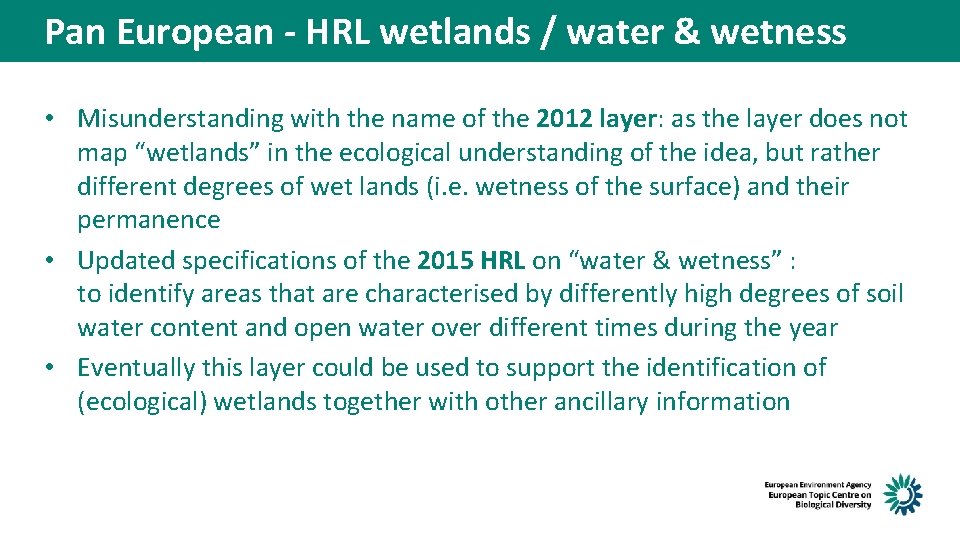 Pan European - HRL wetlands / water & wetness

• Misunderstanding with the name of the 2012 layer: as the layer does not map “wetlands” in the ecological understanding of the idea, but rather different degrees of wet lands (i.e. wetness of the surface) and their permanence
• Updated specifications of the 2015 HRL on “water & wetness” : to identify areas that are characterised by differently high degrees of soil water content and open water over different times during the year
• Eventually this layer could be used to support the identification of (ecological) wetlands together with other ancillary information

European Environment Agency
European Topic Centre on Biological Diversity